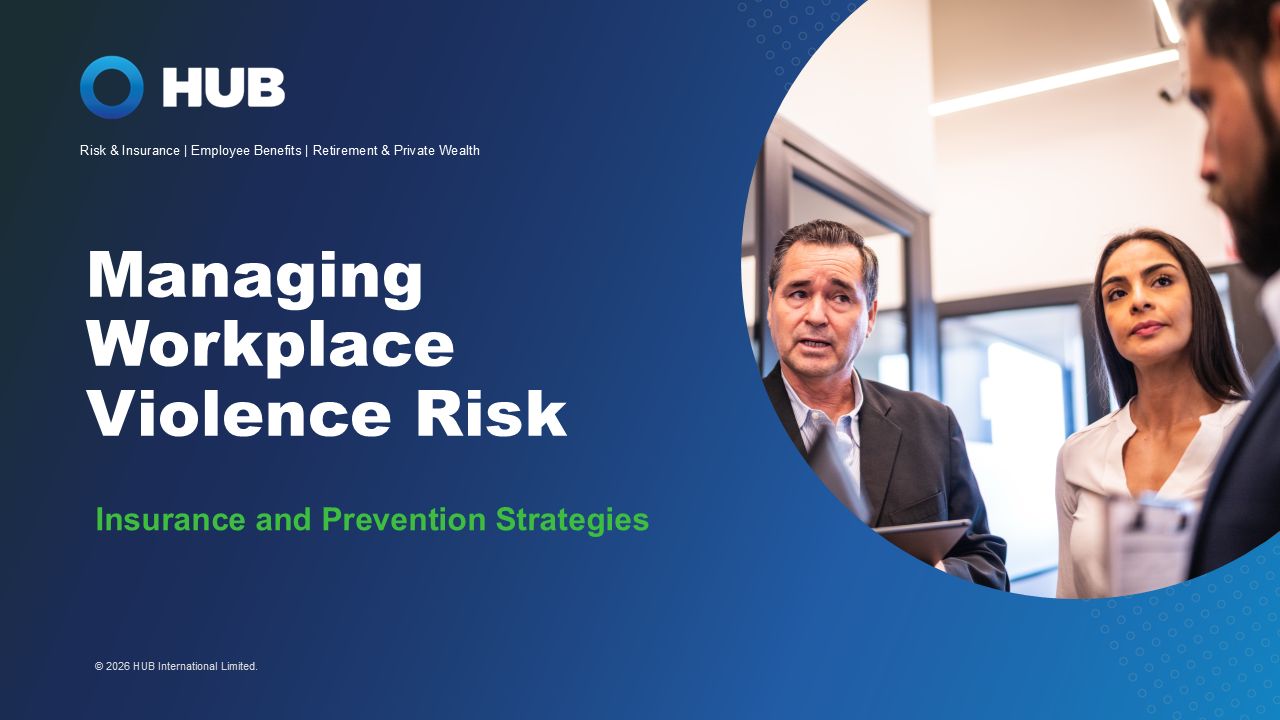 HUB

Risk & Insurance | Employee Benefits | Retirement & Private Wealth

Managing Workplace Violence Risk

Insurance and Prevention Strategies

© 2026 HUB International Limited.